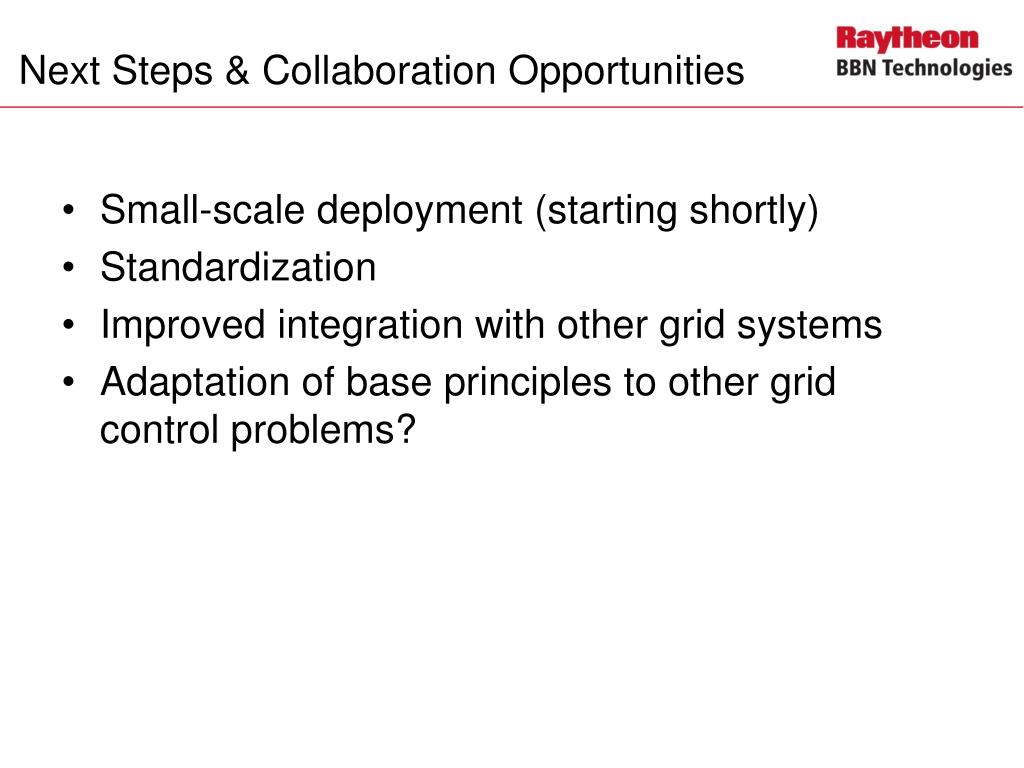 Next Steps & Collaboration Opportunities

Raytheon
BBN Technologies

• Small-scale deployment (starting shortly)
• Standardization
• Improved integration with other grid systems
• Adaptation of base principles to other grid control problems?